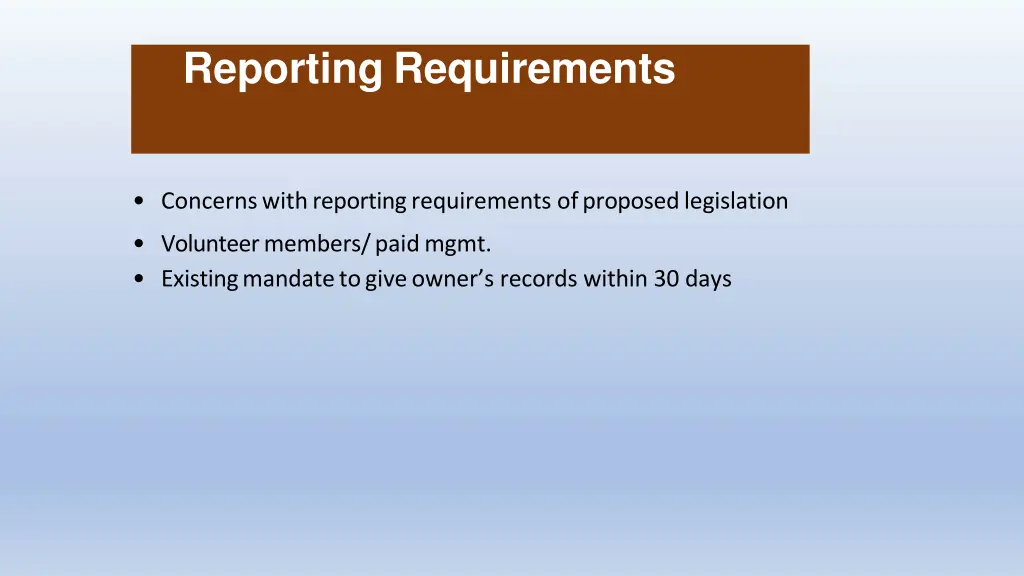 Reporting Requirements

• Concerns with reporting requirements of proposed legislation
• Volunteer members/ paid mgmt.
• Existing mandate to give owner's records within 30 days